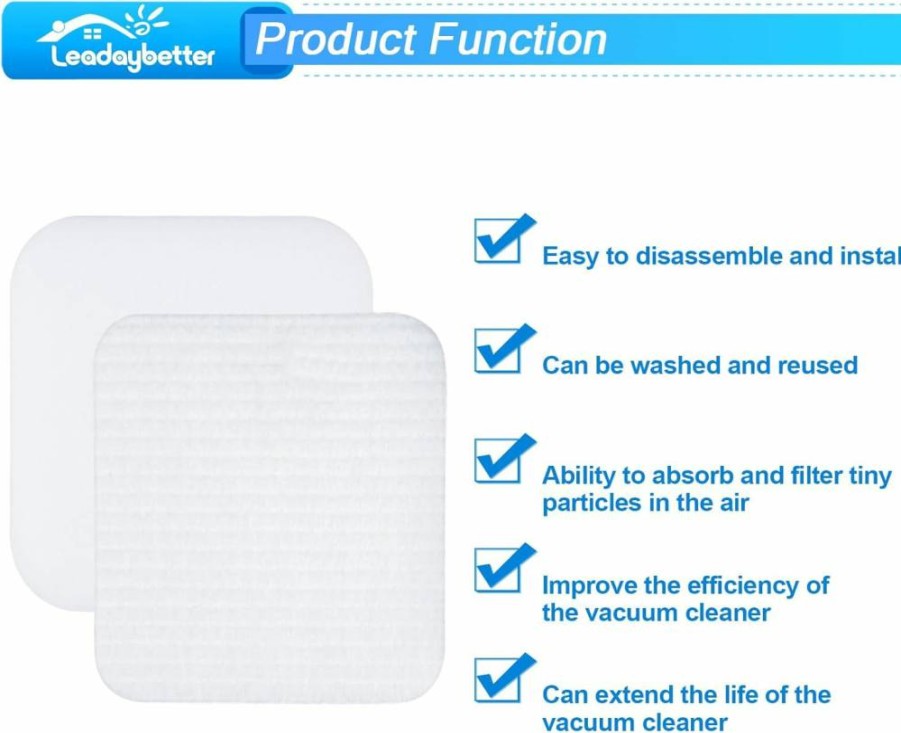 Leadaybetter

Product Function

Easy to disassemble and instal

Can be washed and reused

Ability to absorb and filter tiny particles in the air

Improve the efficiency of the vacuum cleaner

Can extend the life of the vacuum cleaner